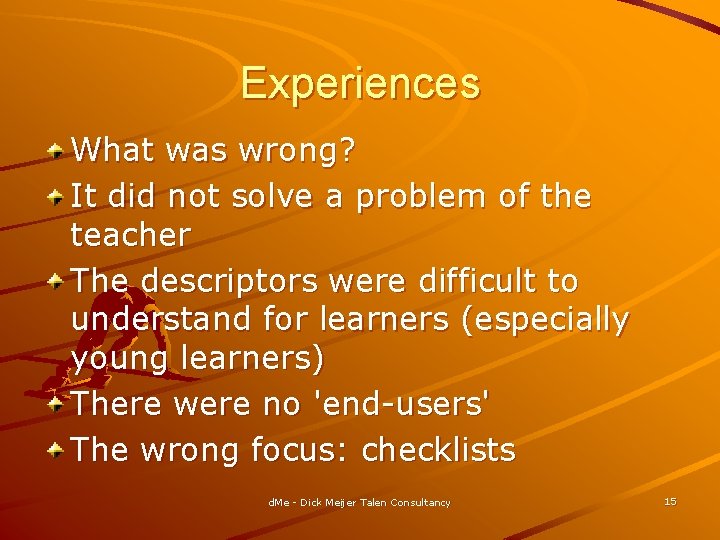 Experiences

What was wrong?

It did not solve a problem of the teacher

The descriptors were difficult to understand for learners (especially young learners)

There were no 'end-users'

The wrong focus: checklists

dMe - Dick Meijer Talen Consultancy

15